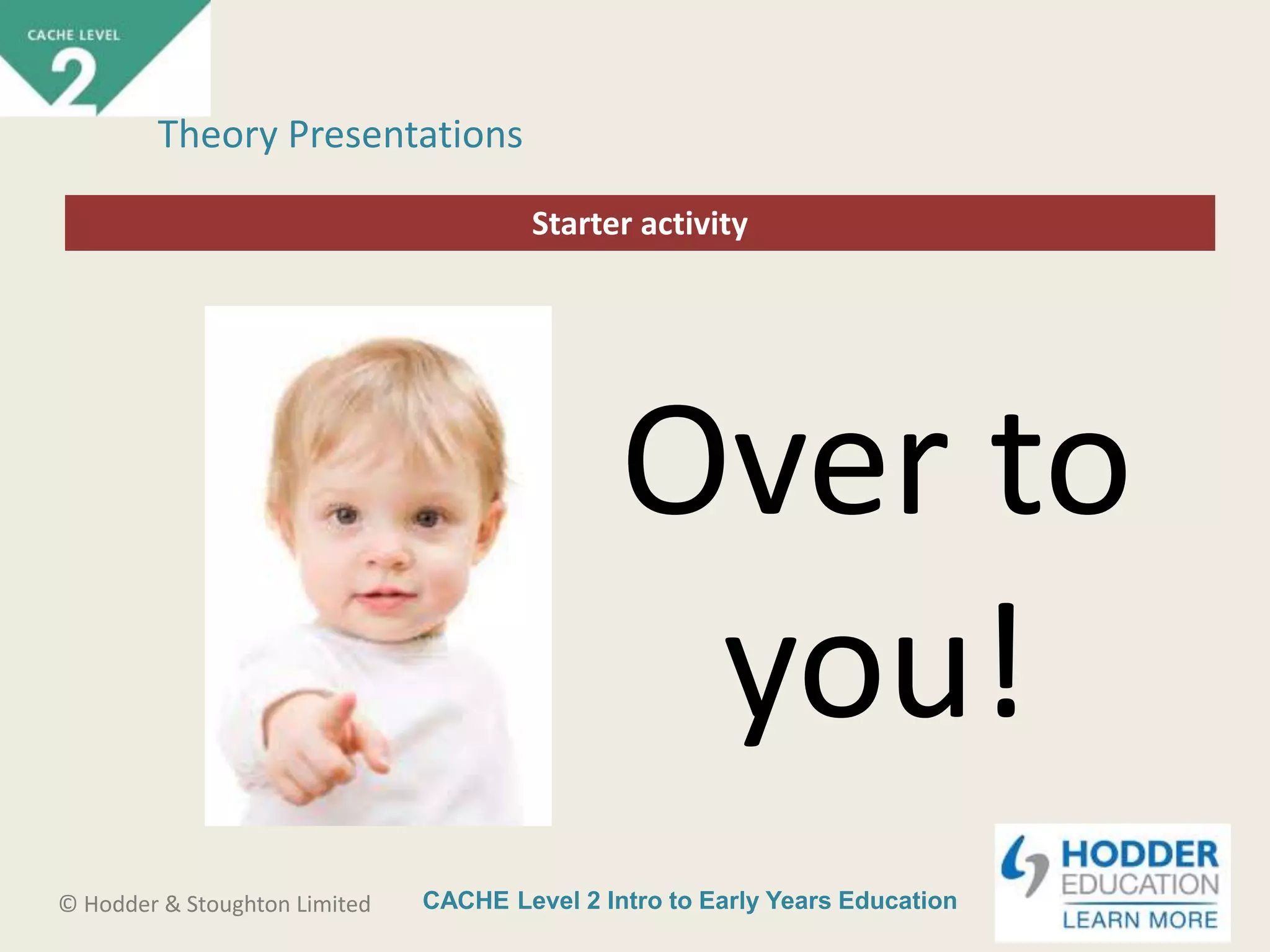 CACHE LEVEL
2

Theory Presentations

Starter activity

Over to you!

© Hodder & Stoughton Limited

CACHE Level 2 Intro to Early Years Education

HODDER EDUCATION
LEARN MORE